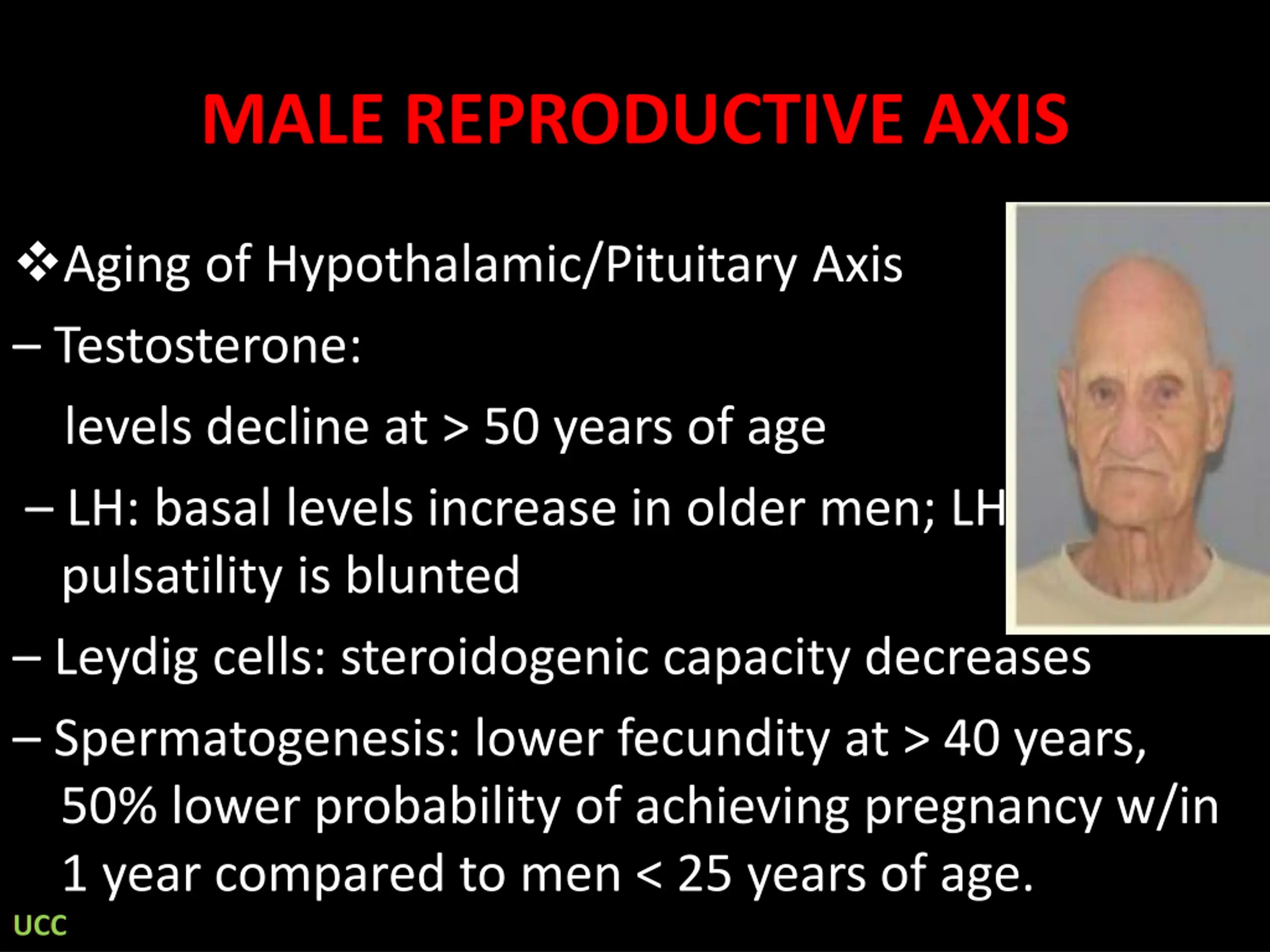 MALE REPRODUCTIVE AXIS

❖Aging of Hypothalamic/Pituitary Axis

– Testosterone:

levels decline at > 50 years of age

– LH: basal levels increase in older men; LH pulsatility is blunted

– Leydig cells: steroidogenic capacity decreases

– Spermatogenesis: lower fecundity at > 40 years, 50% lower probability of achieving pregnancy w/in 1 year compared to men < 25 years of age.

UCC